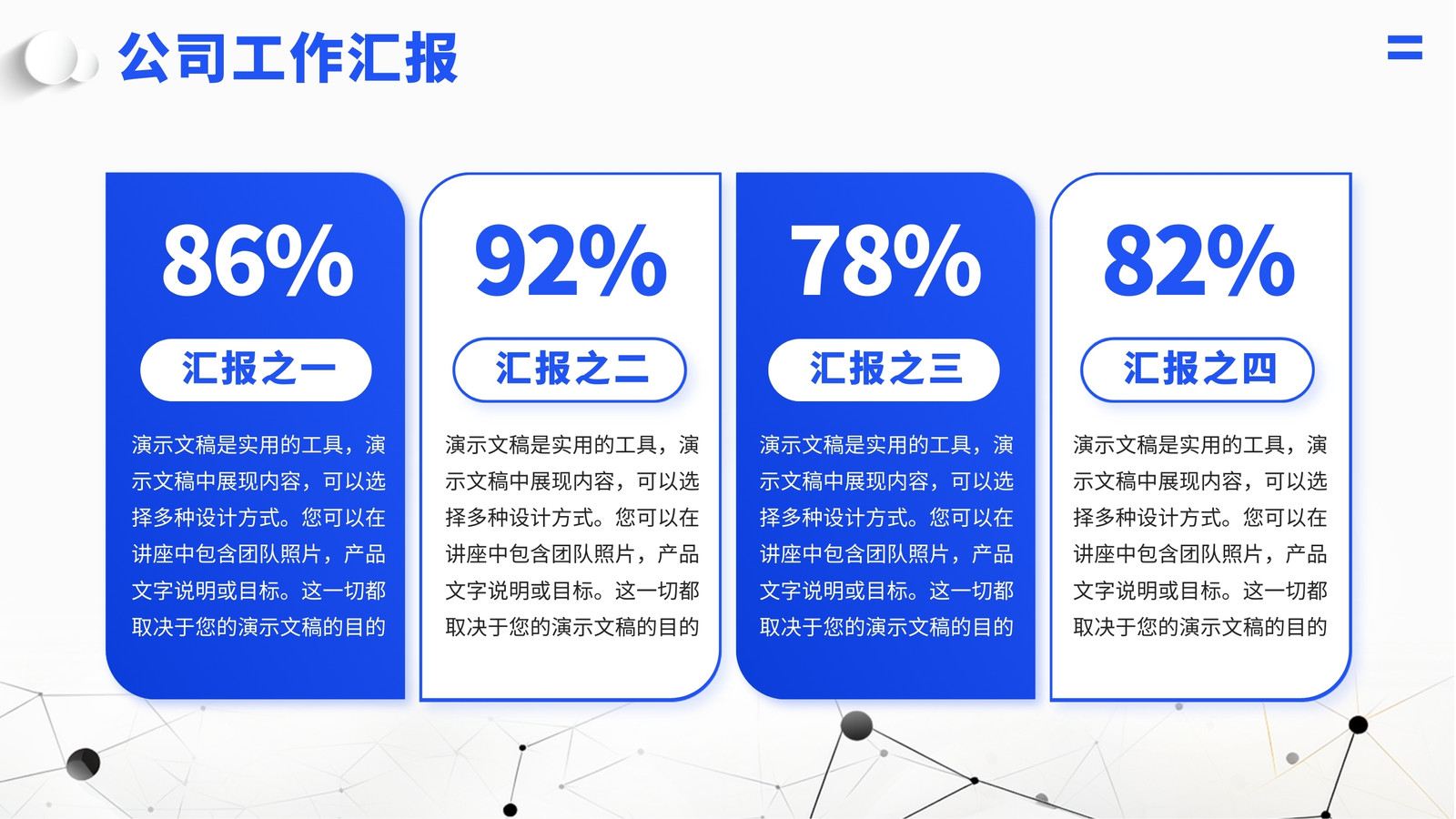 公司工作汇报

86%

汇报之一

演示文稿是实用的工具，演示文稿中展现内容，可以选择多种设计方式。您可以在讲座中包含团队照片，产品文字说明或目标。这一切都取决于您的演示文稿的目的

92%

汇报之二

演示文稿是实用的工具，演示文稿中展现内容，可以选择多种设计方式。您可以在讲座中包含团队照片，产品文字说明或目标。这一切都取决于您的演示文稿的目的

78%

汇报之三

演示文稿是实用的工具，演示文稿中展现内容，可以选择多种设计方式。您可以在讲座中包含团队照片，产品文字说明或目标。这一切都取决于您的演示文稿的目的

82%

汇报之四

演示文稿是实用的工具，演示文稿中展现内容，可以选择多种设计方式。您可以在讲座中包含团队照片，产品文字说明或目标。这一切都取决于您的演示文稿的目的